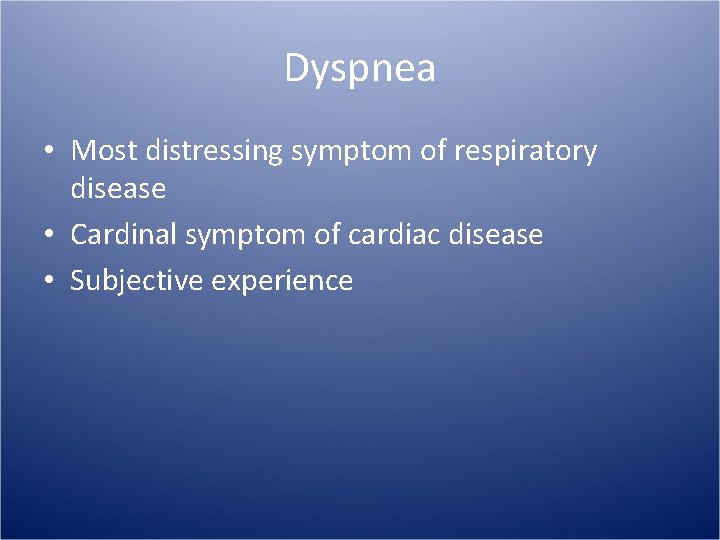 Dyspnea

• Most distressing symptom of respiratory disease
• Cardinal symptom of cardiac disease
• Subjective experience